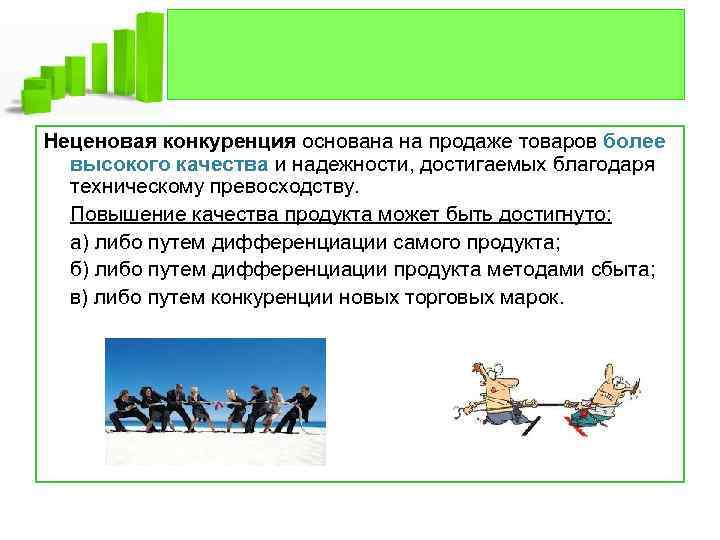 Неценовая конкуренция основана на продаже товаров более высокого качества и надежности, достигаемых благодаря техническому превосходству.

Повышение качества продукта может быть достигнуто:

а) либо путем дифференциации самого продукта;

б) либо путем дифференциации продукта методами сбыта;

в) либо путем конкуренции новых торговых марок.